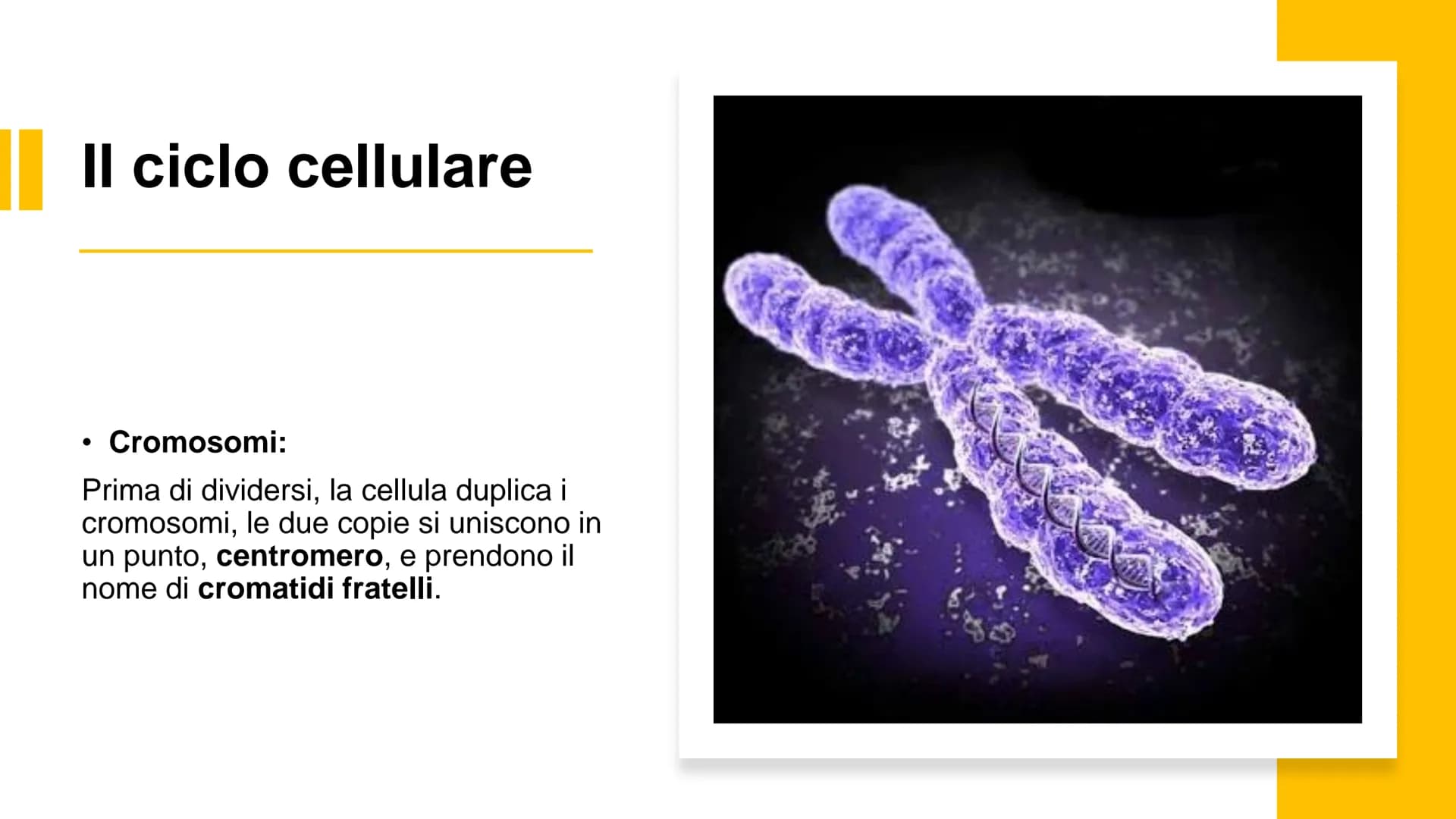 Il ciclo cellulare

• Cromosomi:

Prima di dividersi, la cellula duplica i cromosomi, le due copie si uniscono in un punto, centromero, e prendono il nome di cromatidi fratelli.